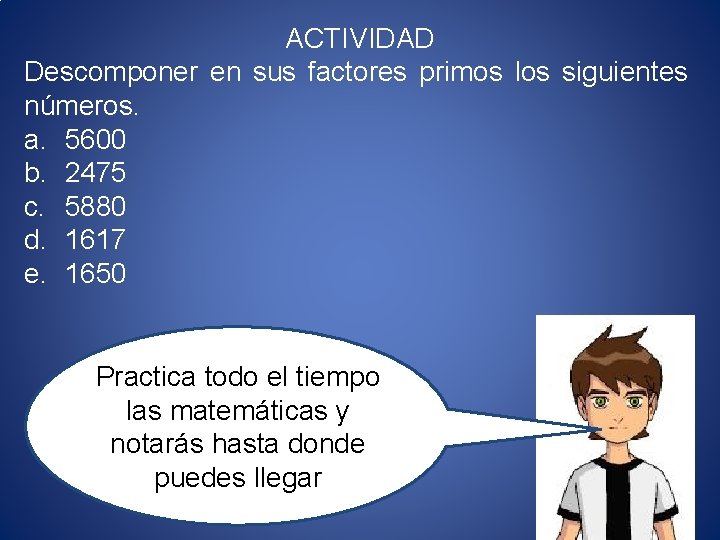 ACTIVIDAD

Descomponer en sus factores primos los siguientes números.

a. 5600
b. 2475
c. 5880
d. 1617
e. 1650

Practica todo el tiempo las matemáticas y notarás hasta donde puedes llegar